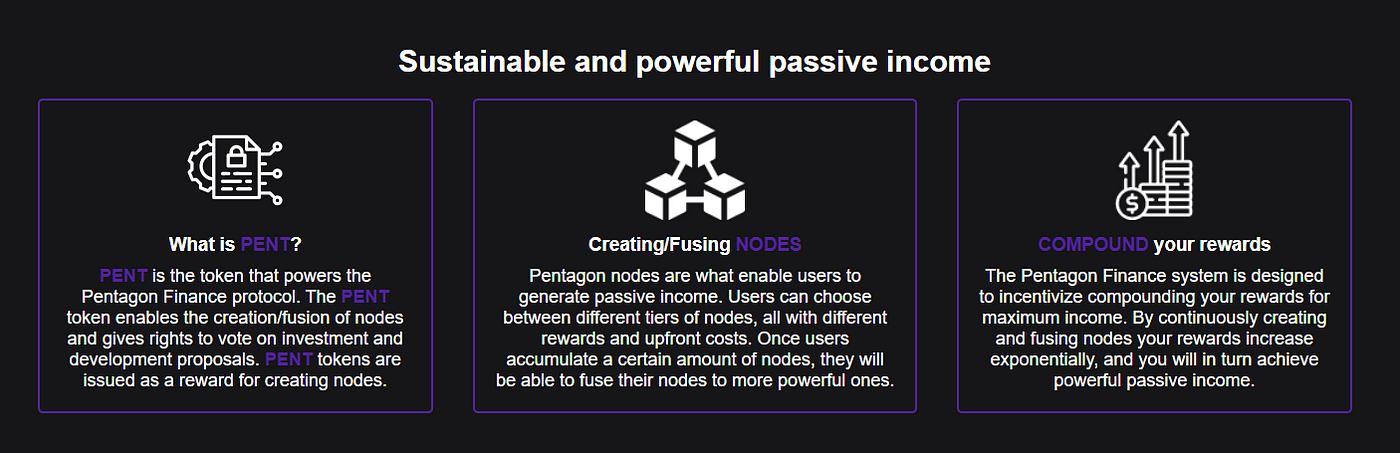 Sustainable and powerful passive income

What is PENT?

PENT is the token that powers the Pentagon Finance protocol. The PENT token enables the creation/fusion of nodes and gives rights to vote on investment and development proposals. PENT tokens are issued as a reward for creating nodes.

Creating/Fusing NODES

Pentagon nodes are what enable users to generate passive income. Users can choose between different tiers of nodes, all with different rewards and upfront costs. Once users accumulate a certain amount of nodes, they will be able to fuse their nodes to more powerful ones.

COMPOUND your rewards

The Pentagon Finance system is designed to incentivize compounding your rewards for maximum income. By continuously creating and fusing nodes your rewards increase exponentially, and you will in turn achieve powerful passive income.